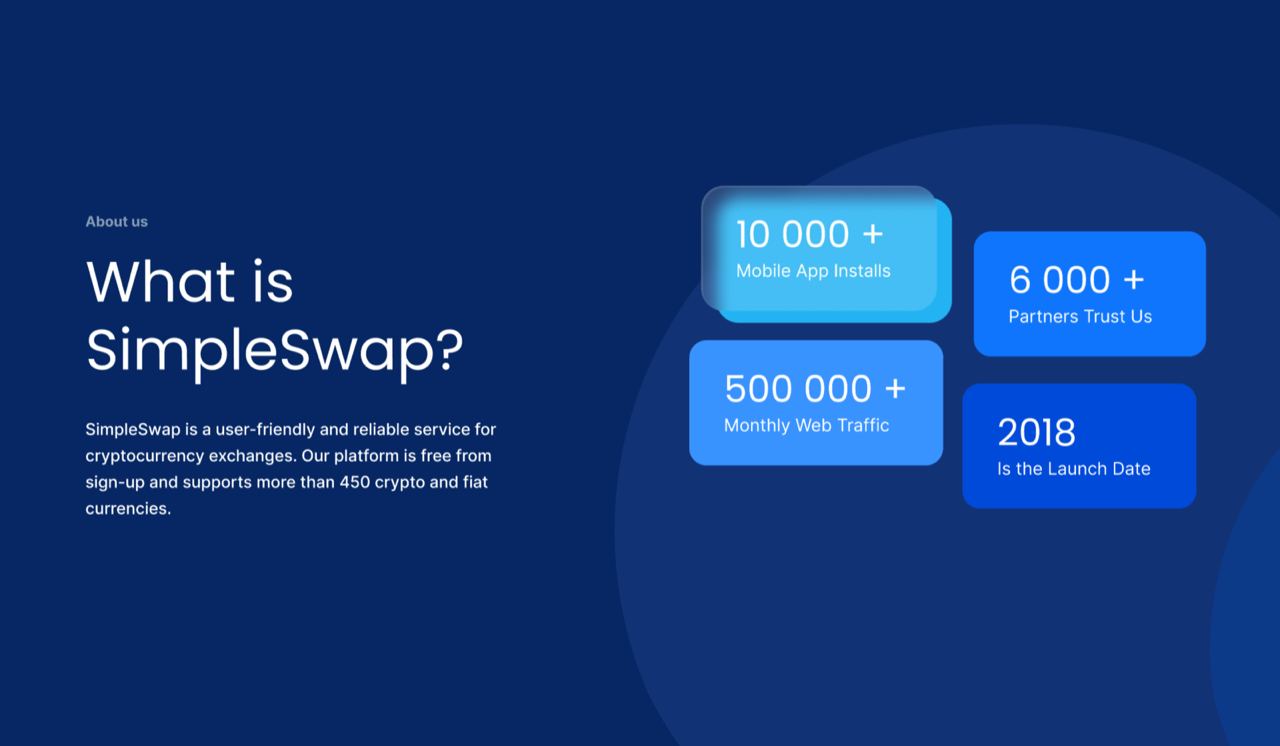 About us

What is SimpleSwap?

SimpleSwap is a user-friendly and reliable service for cryptocurrency exchanges. Our platform is free from sign-up and supports more than 450 crypto and fiat currencies.

10 000 +
Mobile App Installs

6 000 +
Partners Trust Us

500 000 +
Monthly Web Traffic

2018
Is the Launch Date